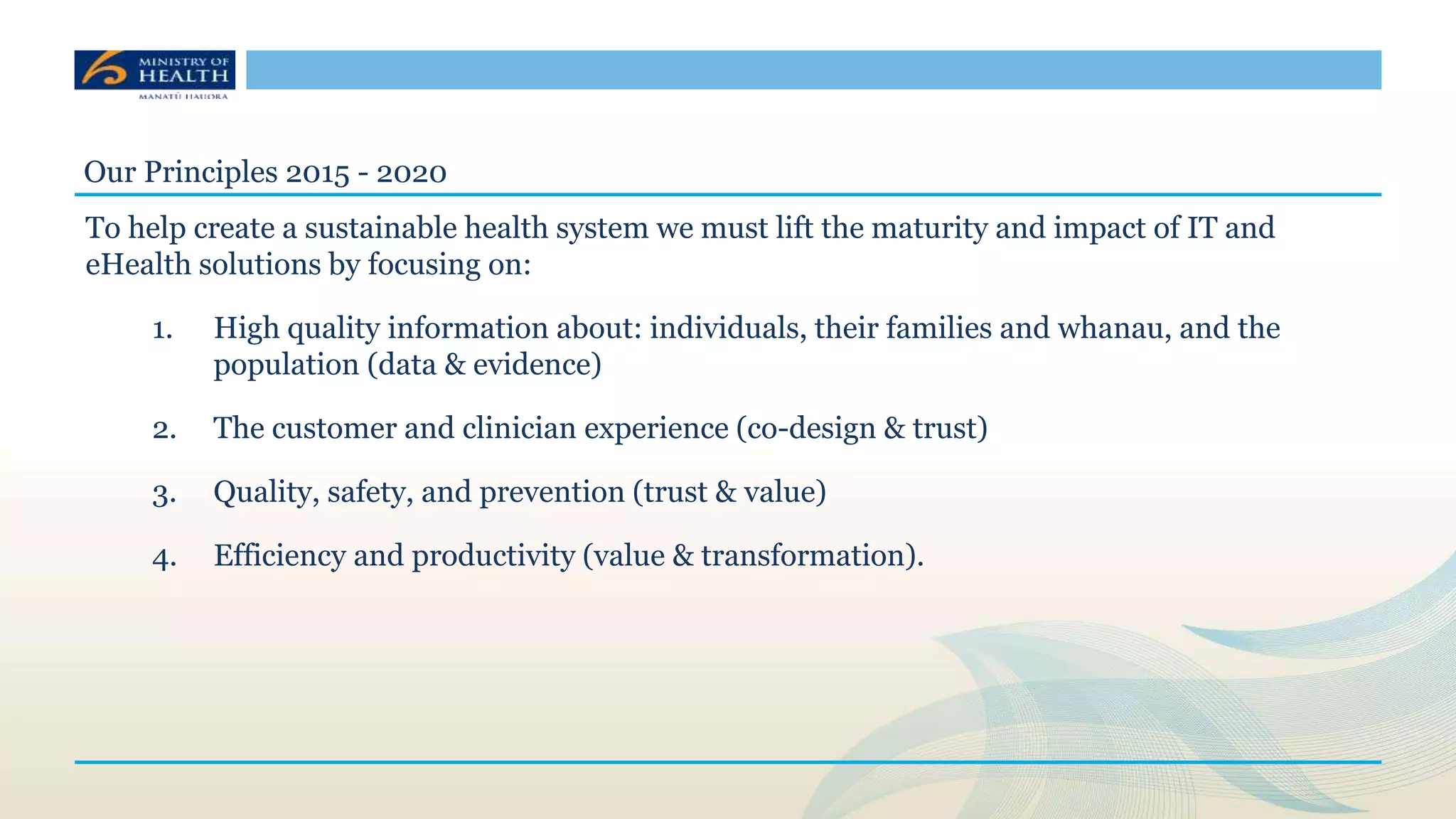 MINISTRY OF HEALTH
MANATŪ HAUORA

Our Principles 2015 - 2020

To help create a sustainable health system we must lift the maturity and impact of IT and eHealth solutions by focusing on:

1. High quality information about: individuals, their families and whanau, and the population (data & evidence)

2. The customer and clinician experience (co-design & trust)

3. Quality, safety, and prevention (trust & value)

4. Efficiency and productivity (value & transformation).